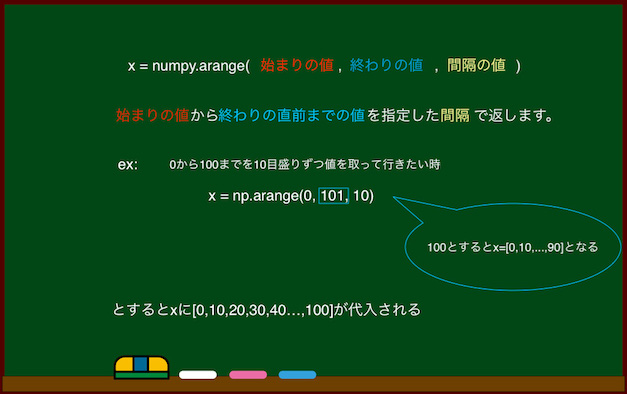 x = numpy.arange( 始まりの値 , 終わりの値 , 間隔の値 )

始まりの値から終わりの直前までの値を指定した間隔 で返します。

ex: 0から100までを10目盛りずつ値を取って行きたい時

x = np.arange(0, 101, 10)

100とするとx=[0,10,...,90]となる

とするとxに[0,10,20,30,40…,100]が代入される